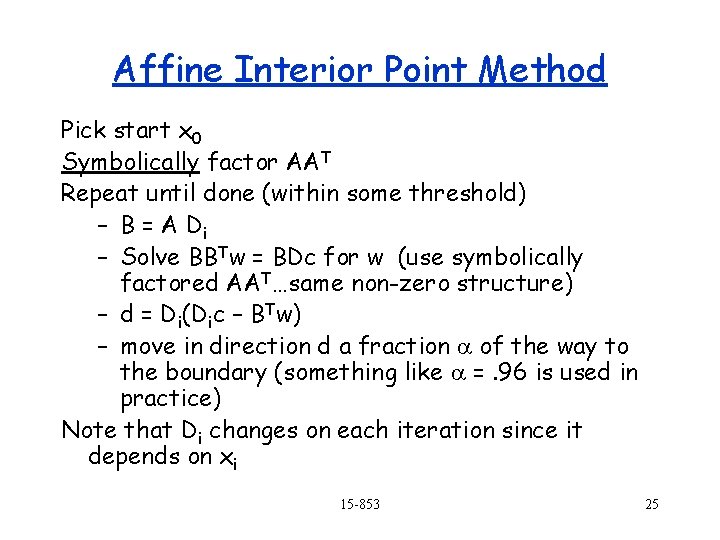 Affine Interior Point Method

Pick start $x_0$

Symbolically factor $AA^T$

Repeat until done (within some threshold)

– $B = A D_i$

– Solve $BB^Tw = BDc$ for w (use symbolically factored $AA^T$…same non-zero structure)

– $d = D_i(D_ic - B^Tw)$

– move in direction d a fraction $\alpha$ of the way to the boundary (something like $\alpha = .96$ is used in practice)

Note that $D_i$ changes on each iteration since it depends on $x_i$

15-853

25